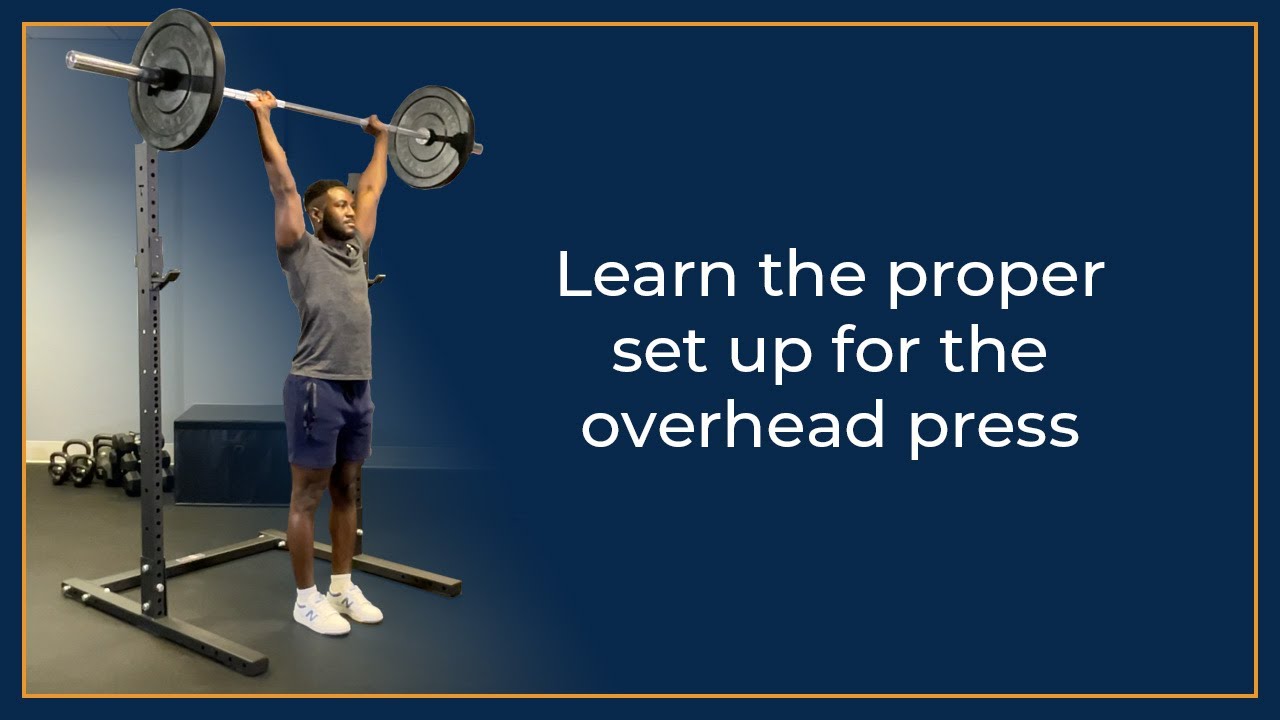 Learn the proper set up for the overhead press